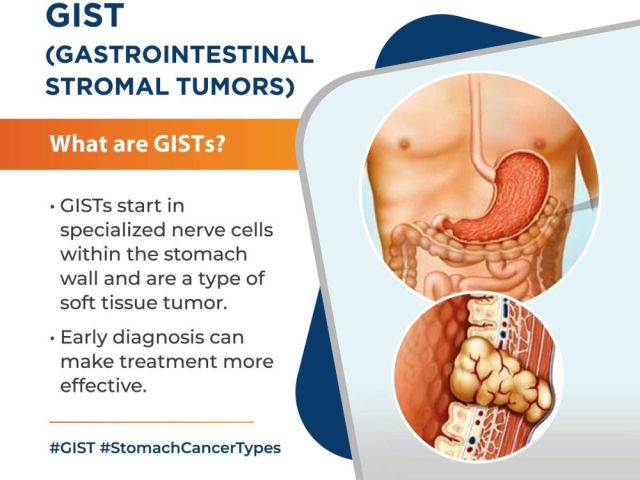 GIST
(GASTROINTESTINAL STROMAL TUMORS)

What are GISTs?

• GISTs start in specialized nerve cells within the stomach wall and are a type of soft tissue tumor.

• Early diagnosis can make treatment more effective.

#GIST #StomachCancerTypes